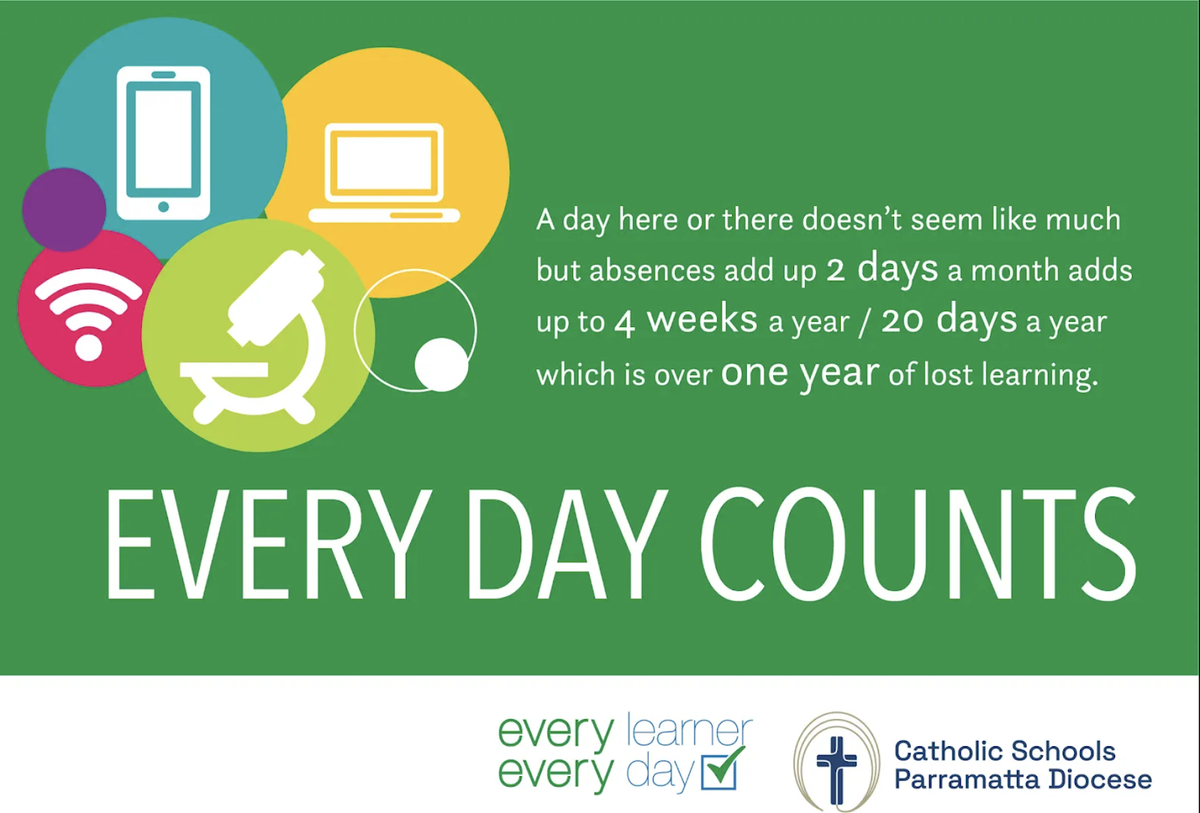 A day here or there doesn't seem like much but absences add up 2 days a month adds up to 4 weeks a year / 20 days a year which is over one year of lost learning.

EVERY DAY COUNTS

every learner
every day

Catholic Schools
Parramatta Diocese